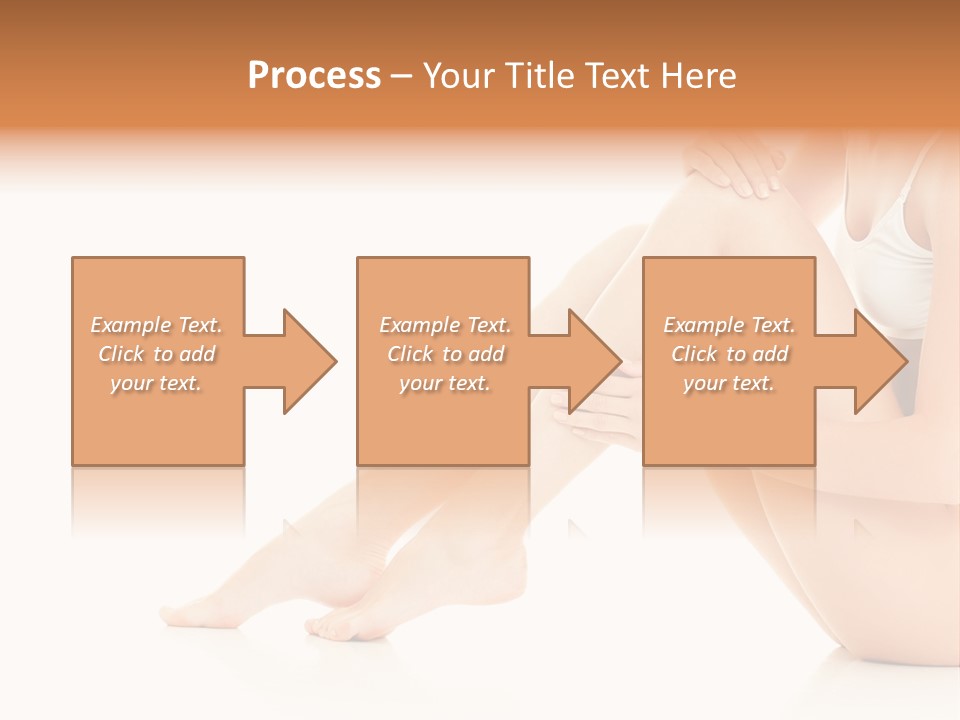 Process – Your Title Text Here

Example Text. Click to add your text.

Example Text. Click to add your text.

Example Text. Click to add your text.